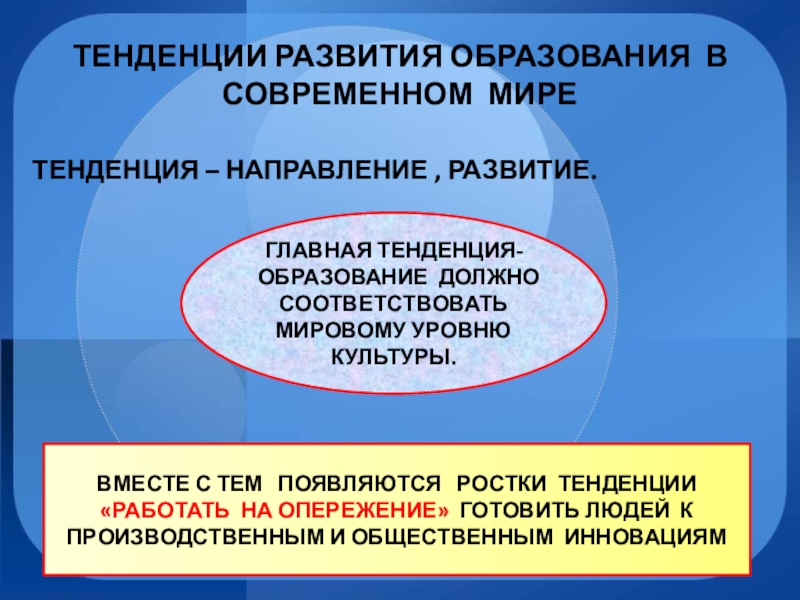 ТЕНДЕНЦИИ РАЗВИТИЯ ОБРАЗОВАНИЯ В СОВРЕМЕННОМ МИРЕ

ТЕНДЕНЦИЯ – НАПРАВЛЕНИЕ , РАЗВИТИЕ.

ГЛАВНАЯ ТЕНДЕНЦИЯ- ОБРАЗОВАНИЕ ДОЛЖНО СООТВЕТСТВОВАТЬ МИРОВОМУ УРОВНЮ КУЛЬТУРЫ.

ВМЕСТЕ С ТЕМ ПОЯВЛЯЮТСЯ РОСТКИ ТЕНДЕНЦИИ «РАБОТАТЬ НА ОПЕРЕЖЕНИЕ» ГОТОВИТЬ ЛЮДЕЙ К ПРОИЗВОДСТВЕННЫМ И ОБЩЕСТВЕННЫМ ИННОВАЦИЯМ